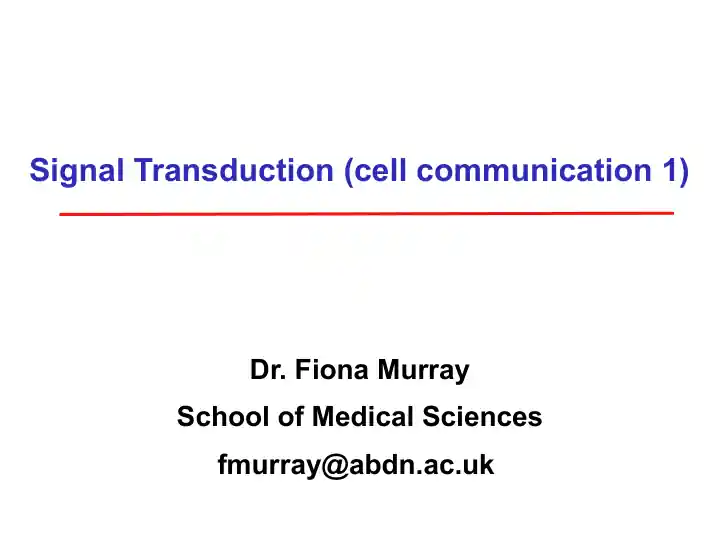 Signal Transduction (cell communication 1)

Dr. Fiona Murray

School of Medical Sciences

fmurray@abdn.ac.uk